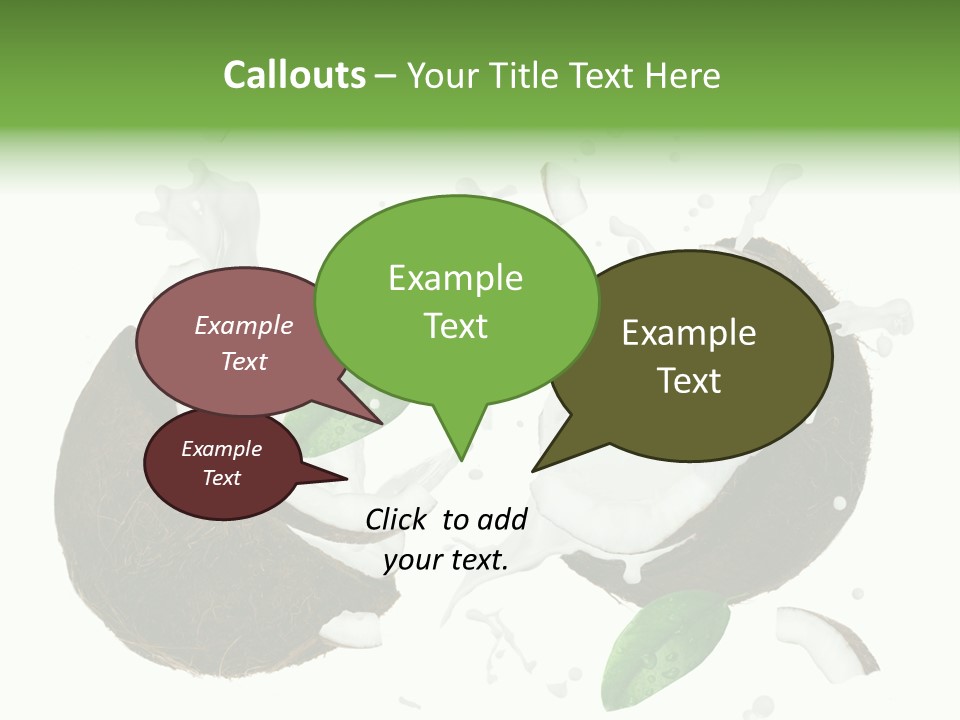 Callouts – Your Title Text Here

Example Text

Example Text

Example Text

Example Text

Click to add your text.